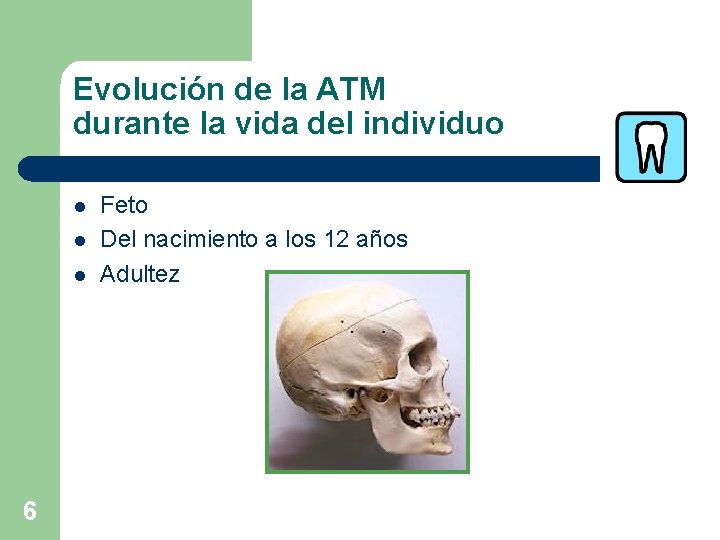 Evolución de la ATM
durante la vida del individuo

- Feto
- Del nacimiento a los 12 años
- Adultez

6